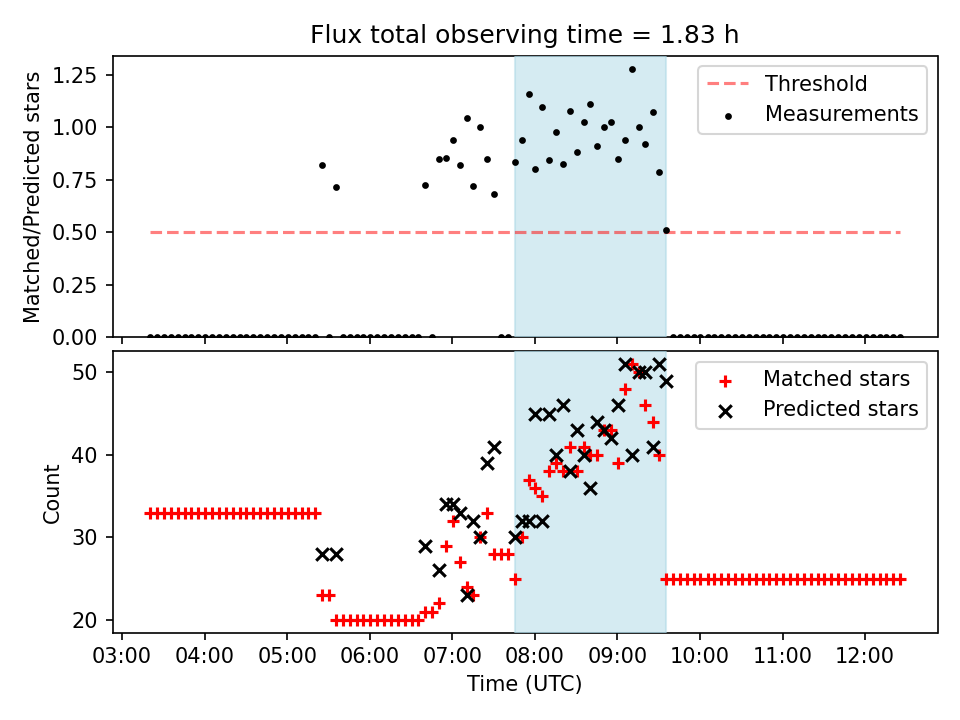 Flux total observing time = 1.83 h

Matched/Predicted stars

1.25
1.00
0.75
0.50
0.25
0.00

Threshold
Measurements

Count

50
40
30
20

Matched stars
Predicted stars

03:00 04:00 05:00 06:00 07:00 08:00 09:00 10:00 11:00 12:00

Time (UTC)